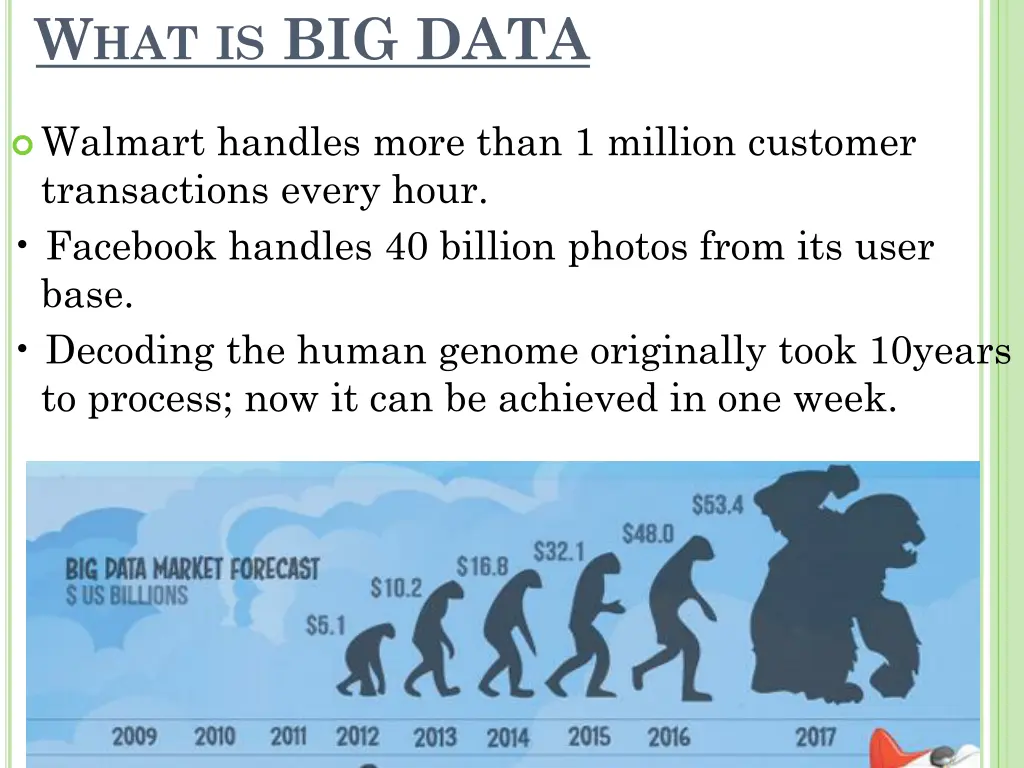 WHAT IS BIG DATA

Walmart handles more than 1 million customer transactions every hour.

• Facebook handles 40 billion photos from its user base.

• Decoding the human genome originally took 10years to process; now it can be achieved in one week.

BIG DATA MARKET FORECAST
$ US BILLIONS

$5.1
$10.2
$16.8
$32.1
$48.0
$53.4

2009 2010 2011 2012 2013 2014 2015 2016 2017